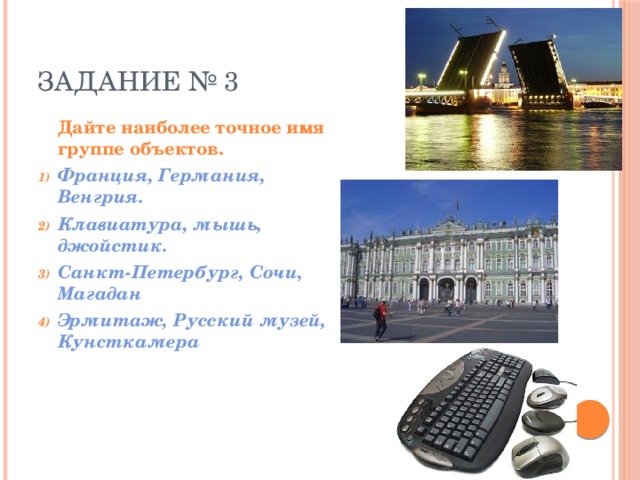 ЗАДАНИЕ № 3

Дайте наиболее точное имя группе объектов.

1) Франция, Германия, Венгрия.

2) Клавиатура, мышь, джойстик.

3) Санкт-Петербург, Сочи, Магадан

4) Эрмитаж, Русский музей, Кунсткамера